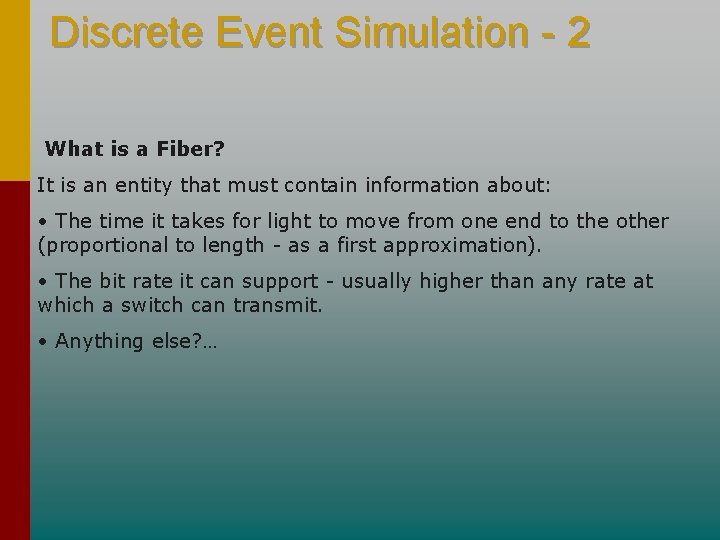 Discrete Event Simulation - 2

What is a Fiber?

It is an entity that must contain information about:

• The time it takes for light to move from one end to the other (proportional to length - as a first approximation).

• The bit rate it can support - usually higher than any rate at which a switch can transmit.

• Anything else?…